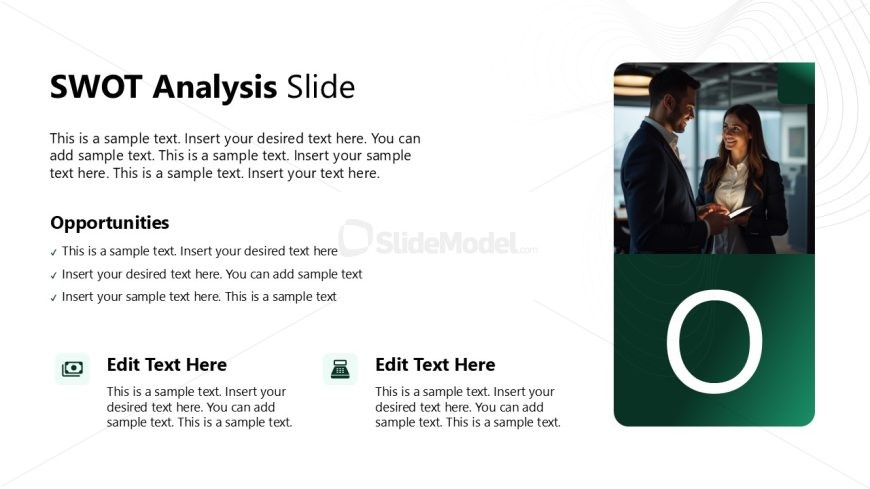 SWOT Analysis Slide

This is a sample text. Insert your desired text here. You can add sample text. This is a sample text. Insert your sample text here. This is a sample text. Insert your text here.

Opportunities

✓ This is a sample text. Insert your desired text here
✓ Insert your desired text here. You can add sample text
✓ Insert your sample text here. This is a sample text

SlideModel.com

Edit Text Here

This is a sample text. Insert your desired text here. You can add sample text. This is a sample text.

Edit Text Here

This is a sample text. Insert your desired text here. You can add sample text. This is a sample text.

O